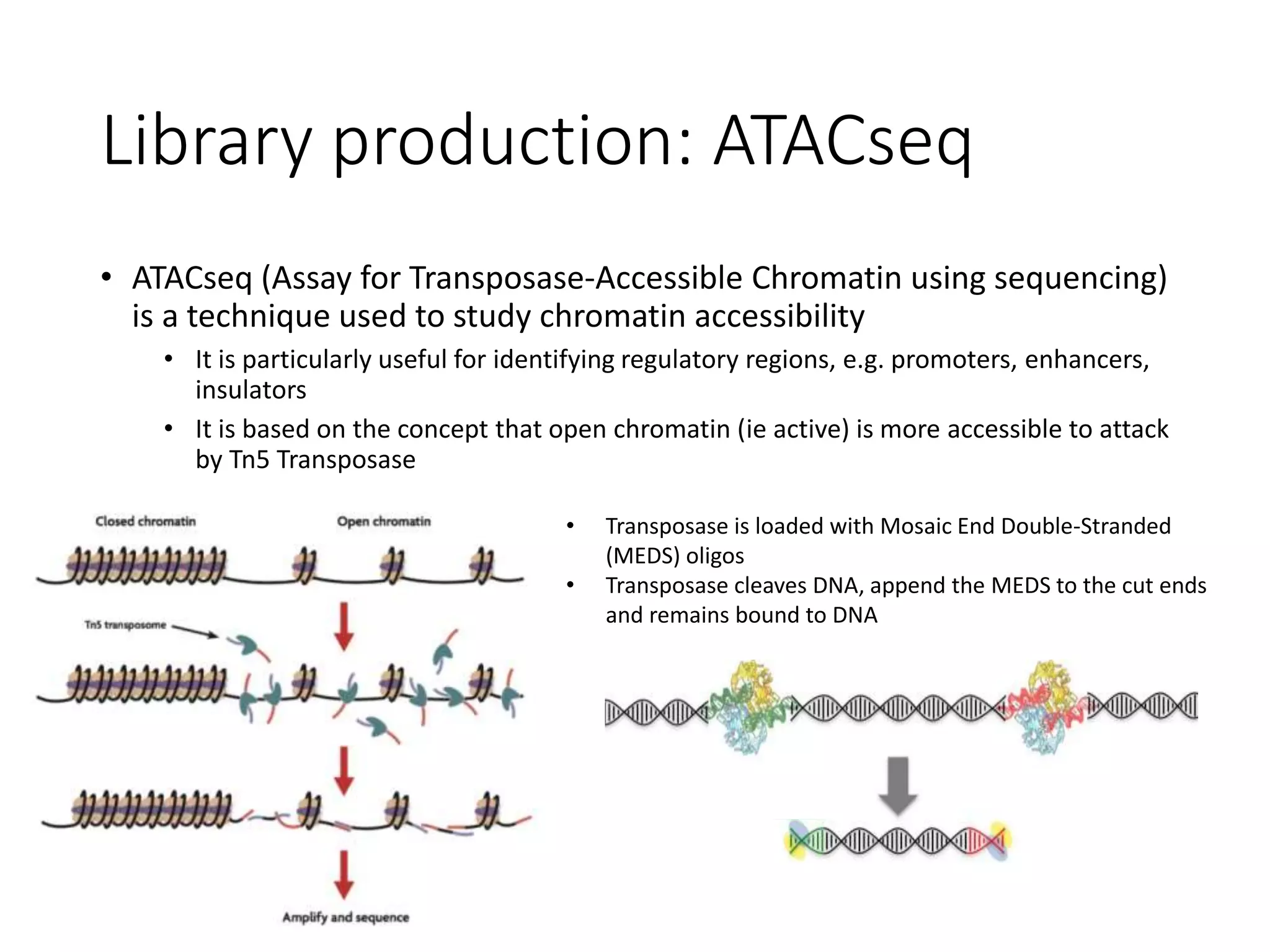 Library production: ATACseq

• ATACseq (Assay for Transposase-Accessible Chromatin using sequencing) is a technique used to study chromatin accessibility
  • It is particularly useful for identifying regulatory regions, e.g. promoters, enhancers, insulators
  • It is based on the concept that open chromatin (ie active) is more accessible to attack by Tn5 Transposase

Closed chromatin

Open chromatin

Tn5 transposome

Amplify and sequence

• Transposase is loaded with Mosaic End Double-Stranded (MEDS) oligos
• Transposase cleaves DNA, append the MEDS to the cut ends and remains bound to DNA